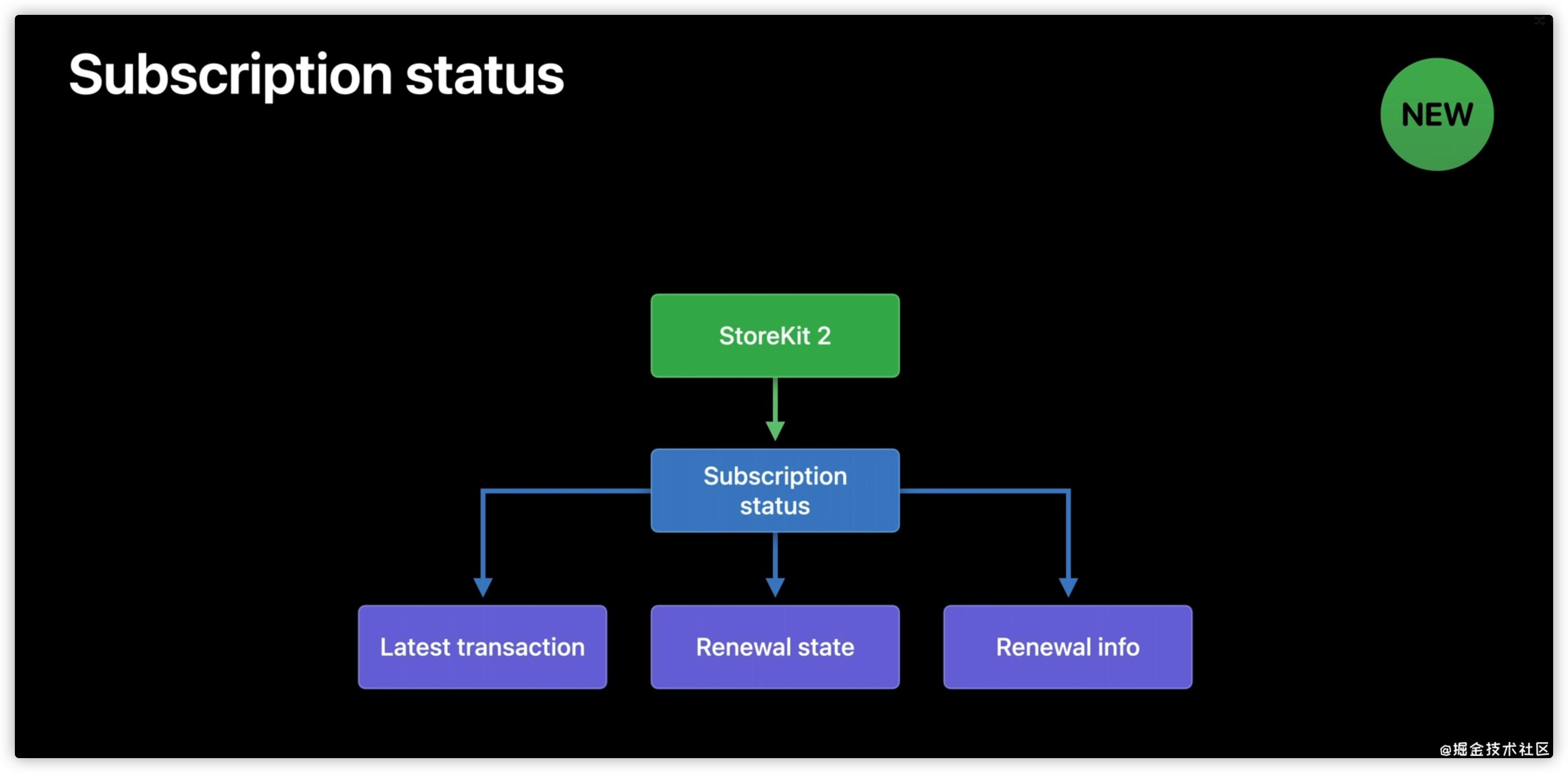 Subscription status

NEW

StoreKit 2

Subscription status

Latest transaction

Renewal state

Renewal info

@掘金技术社区